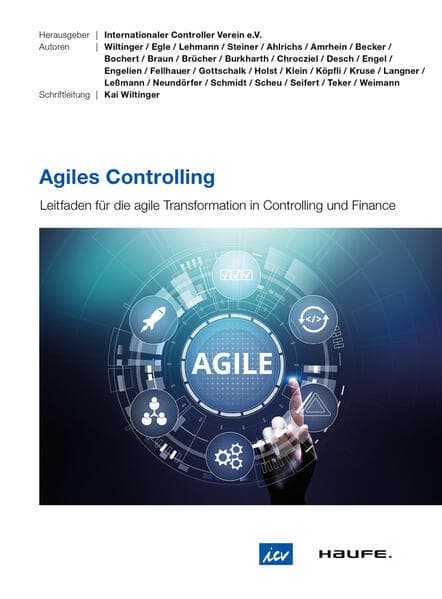 Herausgeber | Internationaler Controller Verein e.V.
Autoren | Wiltinger / Egle / Lehmann / Steiner / Ahlrichs / Amrhein / Becker / Bochert / Braun / Brücher / Burkharth / Chrocziel / Desch / Engel / Engelien / Fellhauer / Gottschalk / Holst / Klein / Köpfli / Kruse / Langner / Leßmann / Neundörfer / Schmidt / Scheu / Seifert / Teker / Weimann
Schriftleitung | Kai Wiltinger

Agiles Controlling

Leitfaden für die agile Transformation in Controlling und Finance

AGILE

icv

HAUFE.